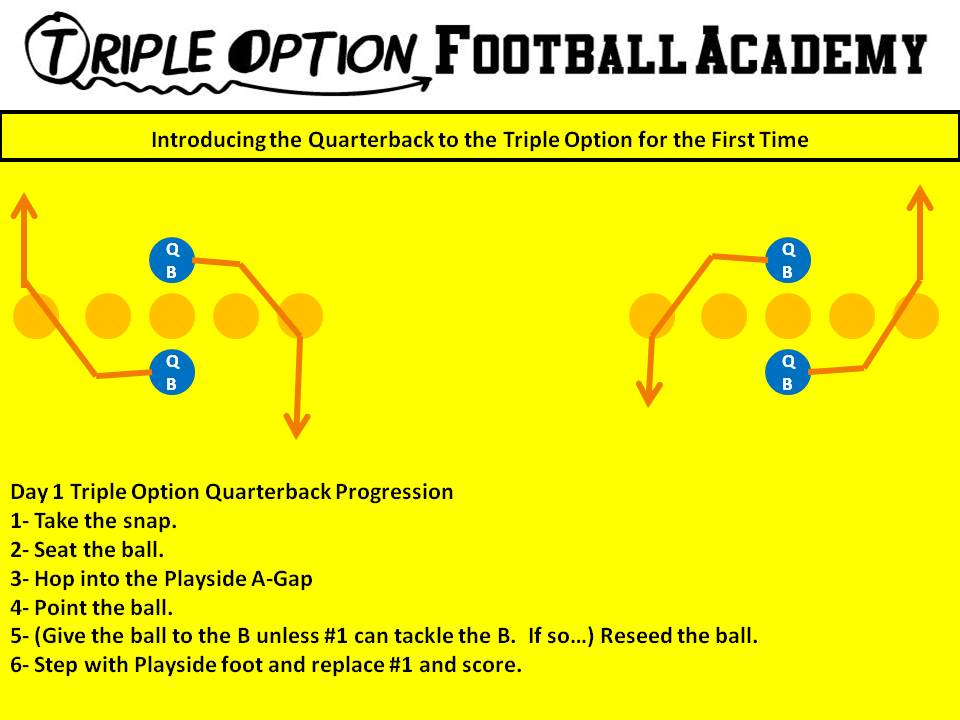 TRIPLE OPTION FOOTBALL ACADEMY

Introducing the Quarterback to the Triple Option for the First Time

Q B

Q B

Q B

Q B

Day 1 Triple Option Quarterback Progression
1- Take the snap.
2- Seat the ball.
3- Hop into the Playside A-Gap
4- Point the ball.
5- (Give the ball to the B unless #1 can tackle the B. If so…) Reseed the ball.
6- Step with Playside foot and replace #1 and score.